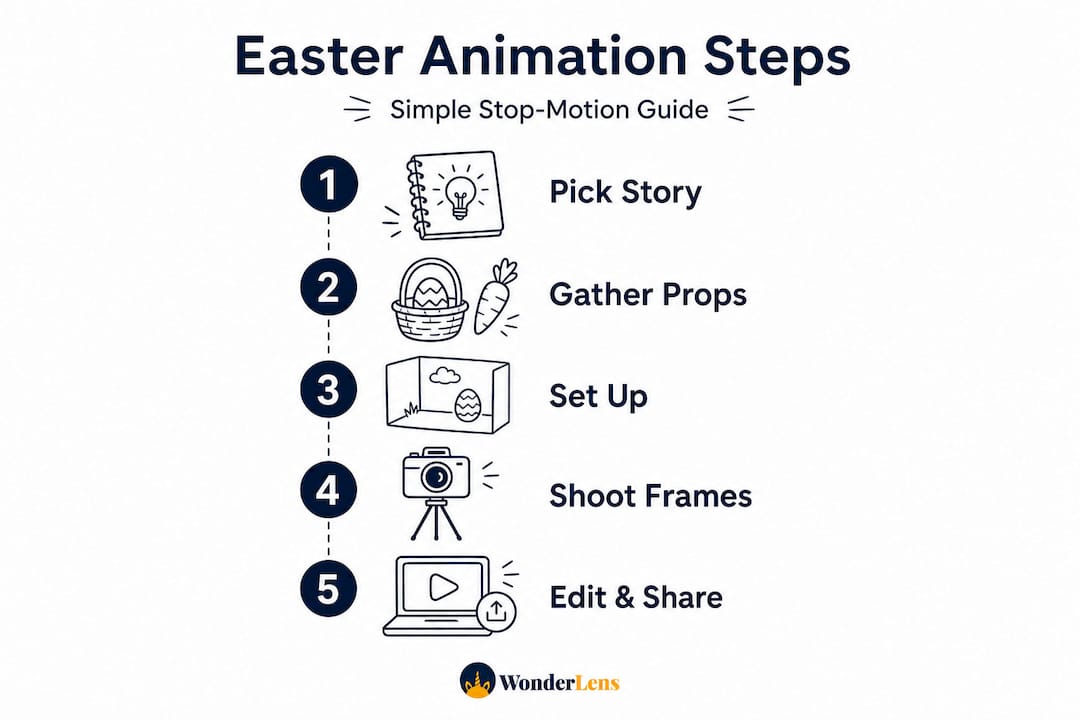 Easter Animation Steps

Simple Stop-Motion Guide

1 Pick Story

2 Gather Props

3 Set Up

4 Shoot Frames

5 Edit & Share

WonderLens